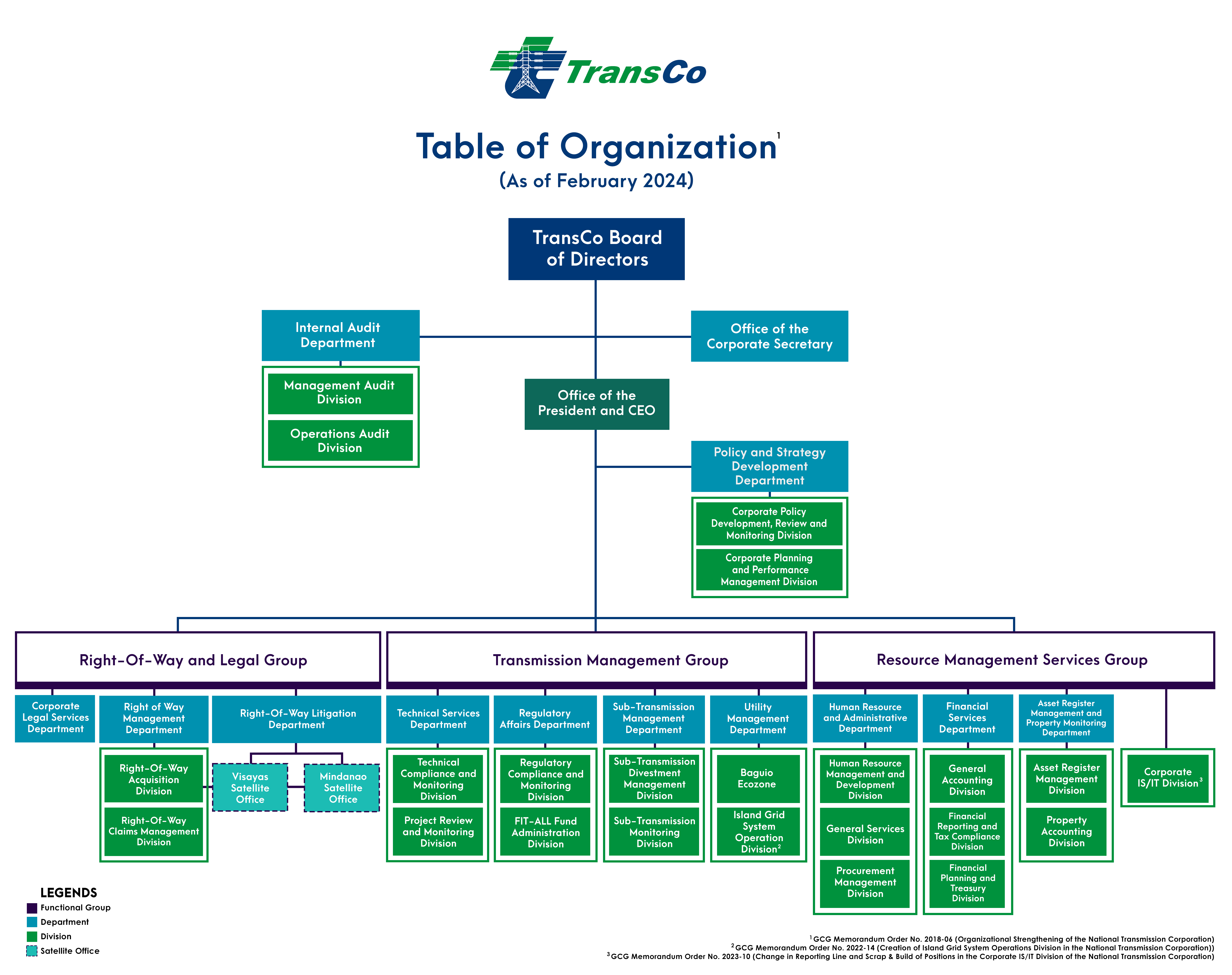 TransCo

Table of Organization$^1$
(As of February 2024)

TransCo Board of Directors

Internal Audit Department

Management Audit Division

Operations Audit Division

Office of the Corporate Secretary

Office of the President and CEO

Policy and Strategy Development Department

Corporate Policy Development, Review and Monitoring Division

Corporate Planning and Performance Management Division

Right-Of-Way and Legal Group

Corporate Legal Services Department

Right of Way Management Department

Right-Of-Way Acquisition Division

Right-Of-Way Claims Management Division

Right-Of-Way Litigation Department

Visayas Satellite Office

Mindanao Satellite Office

Transmission Management Group

Technical Services Department

Technical Compliance and Monitoring Division

Project Review and Monitoring Division

Regulatory Affairs Department

Regulatory Compliance and Monitoring Division

FIT-ALL Fund Administration Division

Sub-Transmission Management Department

Sub-Transmission Divestment Management Division

Sub-Transmission Monitoring Division

Utility Management Department

Baguio Ecozone

Island Grid System Operation Division$^2$

Resource Management Services Group

Human Resource and Administrative Department

Human Resource Management and Development Division

General Services Division

Procurement Management Division

Financial Services Department

General Accounting Division

Financial Reporting and Tax Compliance Division

Financial Planning and Treasury Division

Asset Register Management and Property Monitoring Department

Asset Register Management Division

Property Accounting Division

Corporate IS/IT Division$^3$

LEGENDS
Functional Group
Department
Division
Satellite Office

$^1$GCG Memorandum Order No. 2018-06 (Organizational Strengthening of the National Transmission Corporation)
$^2$GCG Memorandum Order No. 2022-14 (Creation of Island Grid System Operations Division in the National Transmission Corporation))
$^3$GCG Memorandum Order No. 2023-10 (Change in Reporting Line and Scrap & Build of Positions in the Corporate IS/IT Division of the National Transmission Corporation)